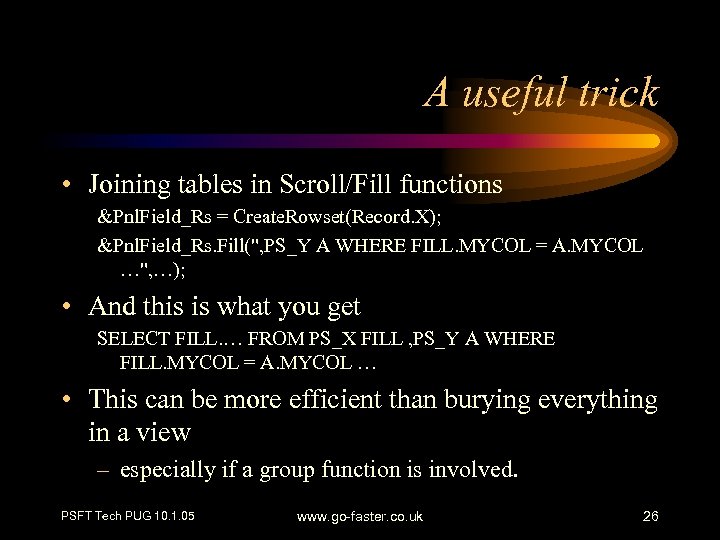 A useful trick

• Joining tables in Scroll/Fill functions

&PnlField_Rs = CreateRowset(Record.X);

&PnlField_Rs.Fill(",PS_Y A WHERE FILL.MYCOL = A.MYCOL …",…);

• And this is what you get

SELECT FILL.… FROM PS_X FILL ,PS_Y A WHERE FILL.MYCOL = A.MYCOL …

• This can be more efficient than burying everything in a view

– especially if a group function is involved.

PSFT Tech PUG 10.1.05

www.go-faster.co.uk

26